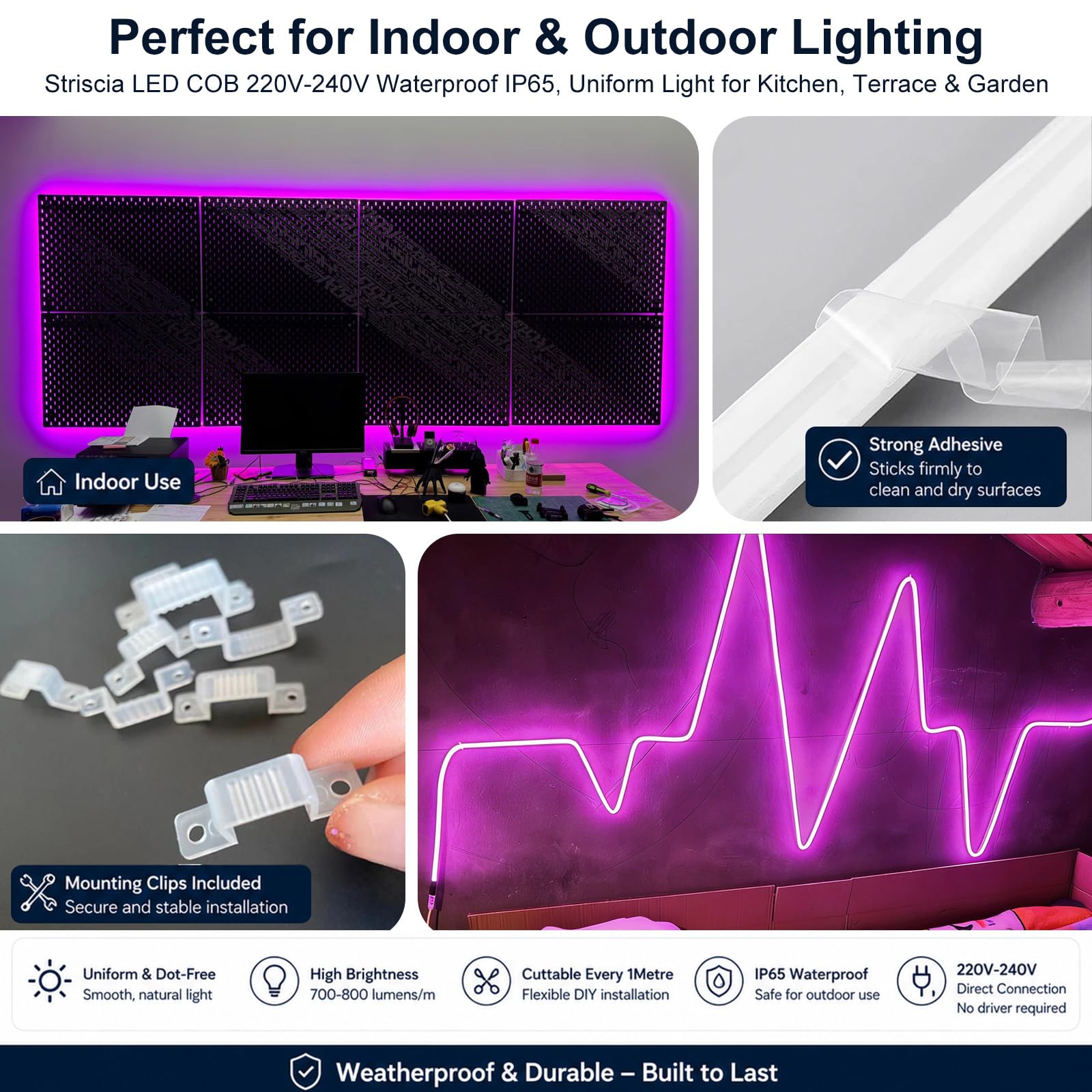 Perfect for Indoor & Outdoor Lighting

Striscia LED COB 220V-240V Waterproof IP65, Uniform Light for Kitchen, Terrace & Garden

Indoor Use

Strong Adhesive
Sticks firmly to clean and dry surfaces

Mounting Clips Included
Secure and stable installation

Uniform & Dot-Free
Smooth, natural light

High Brightness
700-800 lumens/m

Cuttable Every 1Metre
Flexible DIY installation

IP65 Waterproof
Safe for outdoor use

220V-240V
Direct Connection
No driver required

Weatherproof & Durable – Built to Last